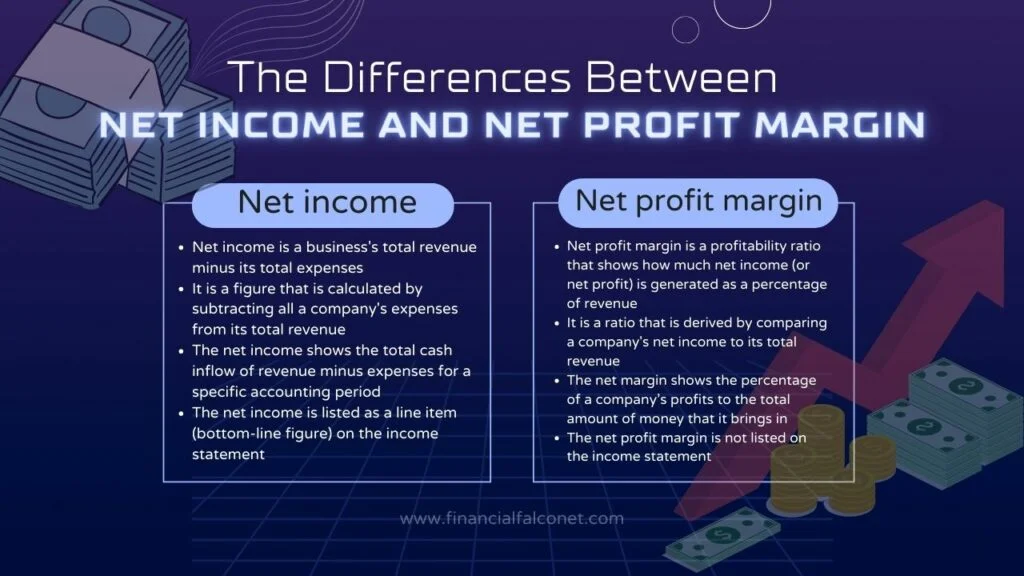 The Differences Between
NET INCOME AND NET PROFIT MARGIN

Net income

- Net income is a business's total revenue minus its total expenses
- It is a figure that is calculated by subtracting all a company's expenses from its total revenue
- The net income shows the total cash inflow of revenue minus expenses for a specific accounting period
- The net income is listed as a line item (bottom-line figure) on the income statement

Net profit margin

- Net profit margin is a profitability ratio that shows how much net income (or net profit) is generated as a percentage of revenue
- It is a ratio that is derived by comparing a company's net income to its total revenue
- The net margin shows the percentage of a company's profits to the total amount of money that it brings in
- The net profit margin is not listed on the income statement

www.financialfalconet.com